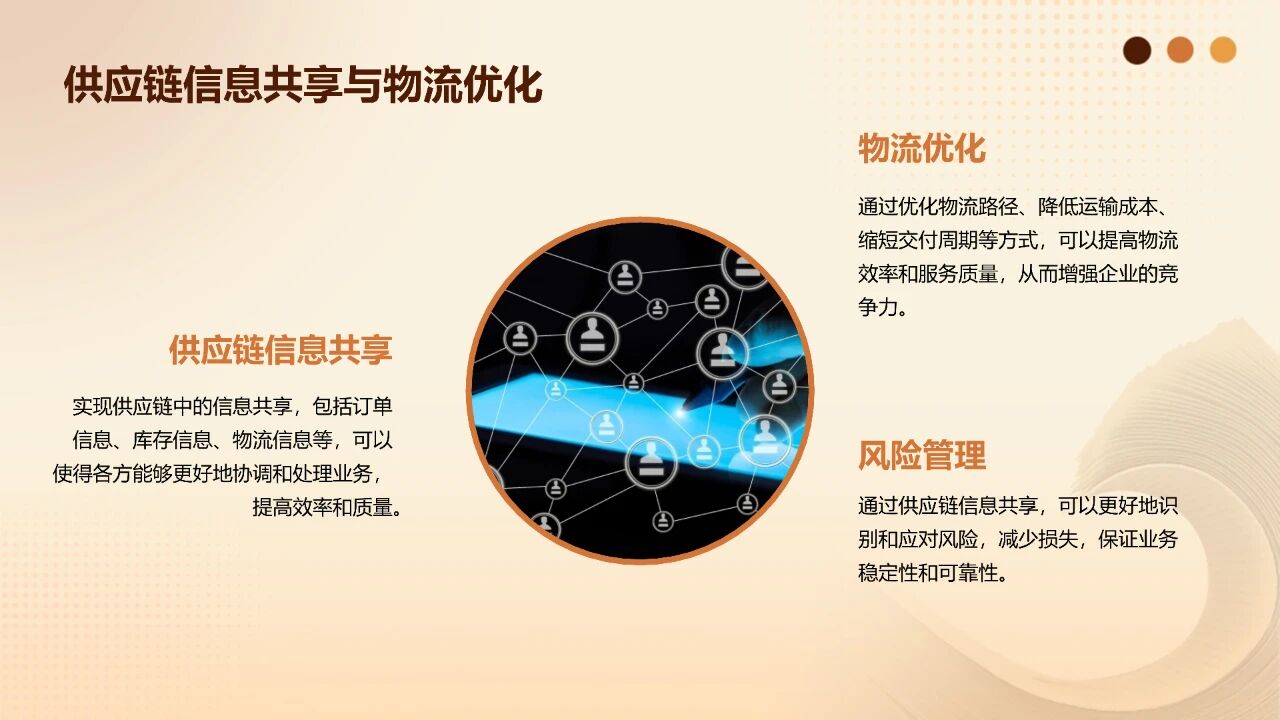 供应链信息共享与物流优化

供应链信息共享

实现供应链中的信息共享，包括订单信息、库存信息、物流信息等，可以使得各方能够更好地协调和处理业务，提高效率和质量。

物流优化

通过优化物流路径、降低运输成本、缩短交付周期等方式，可以提高物流效率和服务质量，从而增强企业的竞争力。

风险管理

通过供应链信息共享，可以更好地识别和应对风险，减少损失，保证业务稳定性和可靠性。